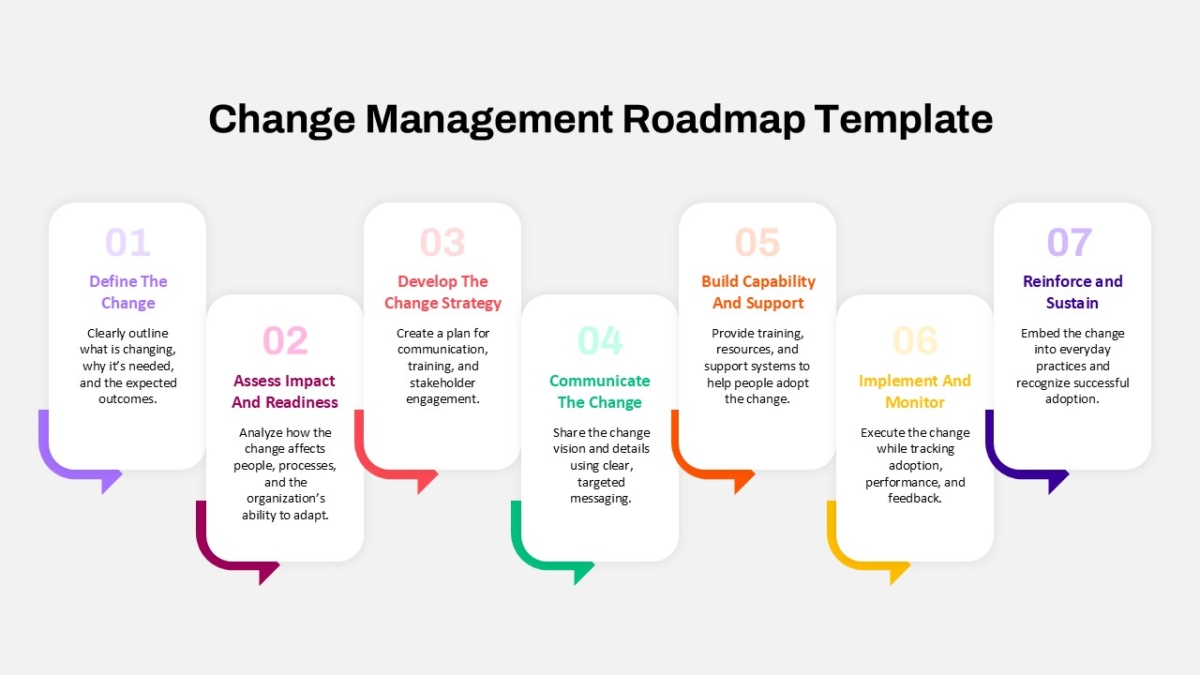 Change Management Roadmap Template

01
Define The Change
Clearly outline what is changing, why it's needed, and the expected outcomes.

02
Assess Impact And Readiness
Analyze how the change affects people, processes, and the organization's ability to adapt.

03
Develop The Change Strategy
Create a plan for communication, training, and stakeholder engagement.

04
Communicate The Change
Share the change vision and details using clear, targeted messaging.

05
Build Capability And Support
Provide training, resources, and support systems to help people adopt the change.

06
Implement And Monitor
Execute the change while tracking adoption, performance, and feedback.

07
Reinforce and Sustain
Embed the change into everyday practices and recognize successful adoption.